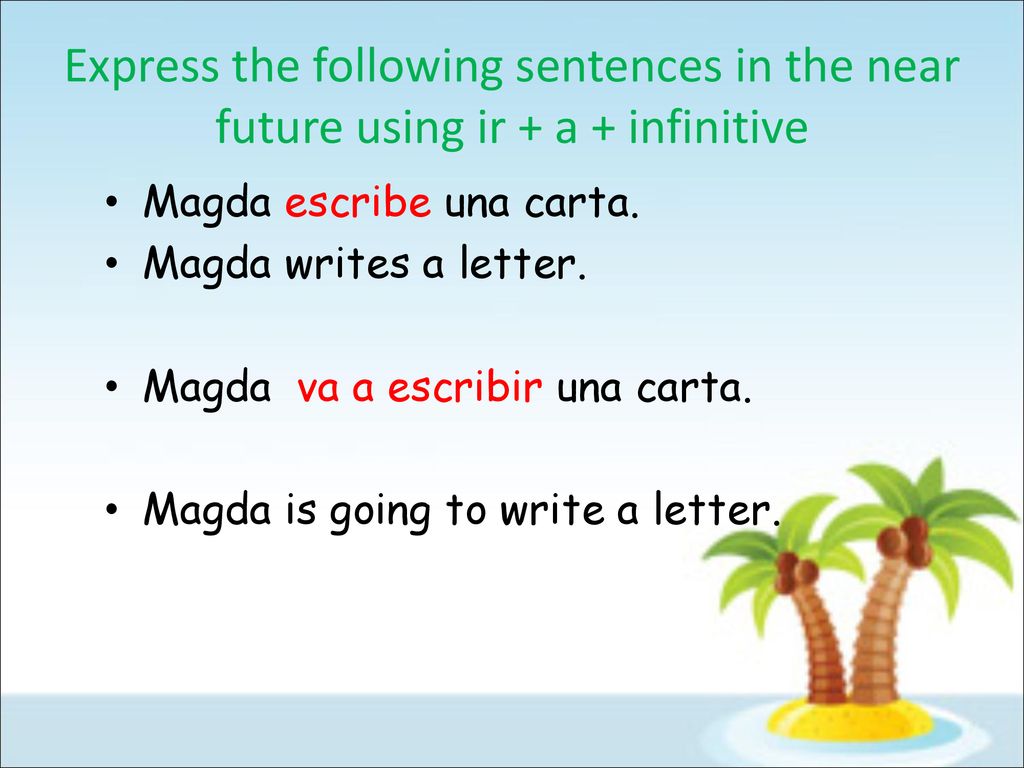 Express the following sentences in the near future using ir + a + infinitive

• Magda escribe una carta.
• Magda writes a letter.

• Magda va a escribir una carta.

• Magda is going to write a letter.